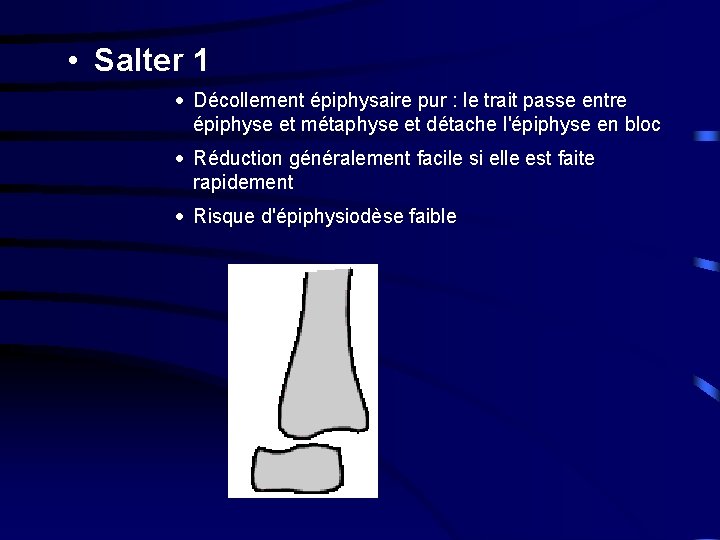 • Salter 1

• Décollement épiphysaire pur : le trait passe entre épiphyse et métaphyse et détache l'épiphyse en bloc

• Réduction généralement facile si elle est faite rapidement

• Risque d'épiphysiodèse faible